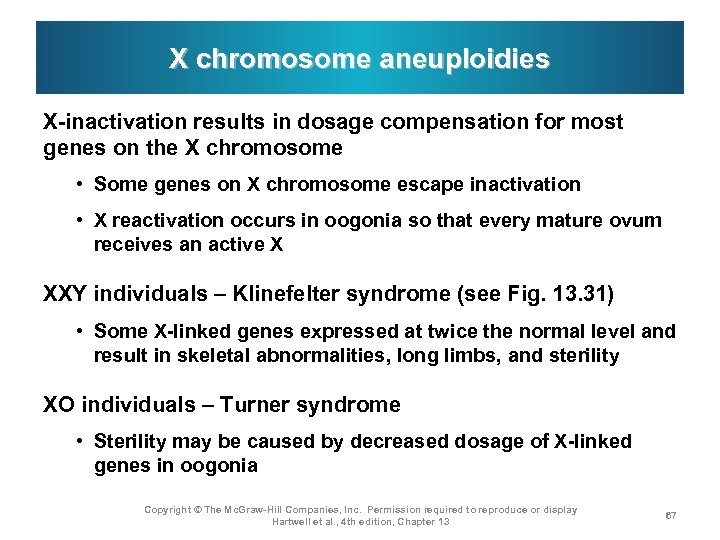 X chromosome aneuploidies

X-inactivation results in dosage compensation for most genes on the X chromosome

• Some genes on X chromosome escape inactivation

• X reactivation occurs in oogonia so that every mature ovum receives an active X

XXY individuals – Klinefelter syndrome (see Fig. 13.31)

• Some X-linked genes expressed at twice the normal level and result in skeletal abnormalities, long limbs, and sterility

XO individuals – Turner syndrome

• Sterility may be caused by decreased dosage of X-linked genes in oogonia

Copyright © The McGraw-Hill Companies, Inc. Permission required to reproduce or display
Hartwell et al., 4th edition, Chapter 13

67